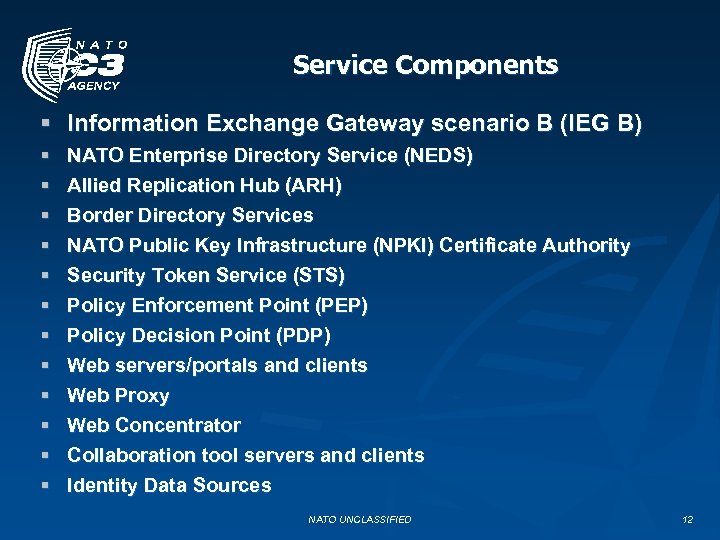 NATO C3 AGENCY

Service Components

- Information Exchange Gateway scenario B (IEG B)
- NATO Enterprise Directory Service (NEDS)
- Allied Replication Hub (ARH)
- Border Directory Services
- NATO Public Key Infrastructure (NPKI) Certificate Authority
- Security Token Service (STS)
- Policy Enforcement Point (PEP)
- Policy Decision Point (PDP)
- Web servers/portals and clients
- Web Proxy
- Web Concentrator
- Collaboration tool servers and clients
- Identity Data Sources

NATO UNCLASSIFIED

12